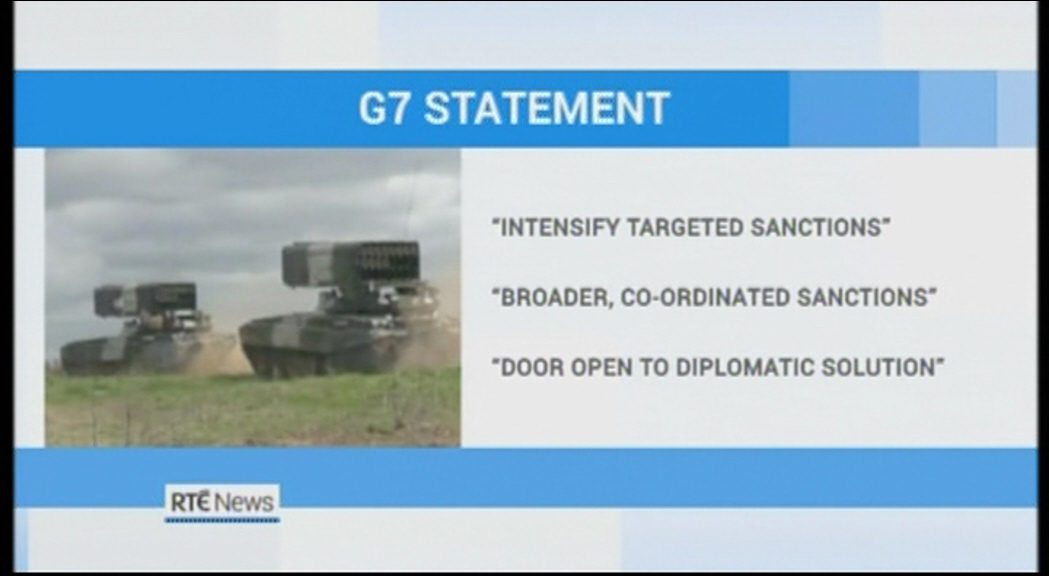 G7 STATEMENT

"INTENSIFY TARGETED SANCTIONS"

"BROADER, CO-ORDINATED SANCTIONS"

"DOOR OPEN TO DIPLOMATIC SOLUTION"

RTÉ News